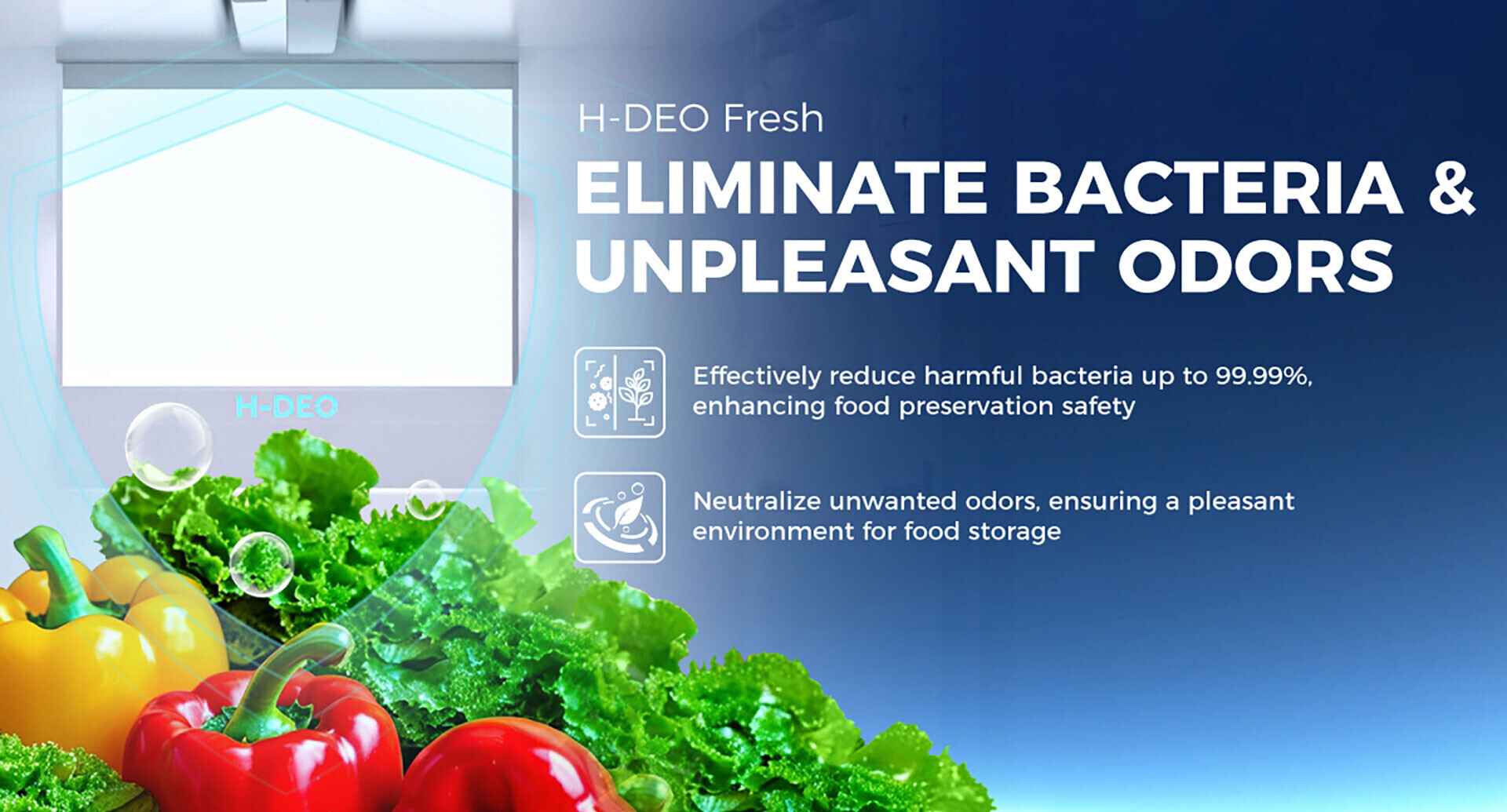 H-DEO

H-DEO Fresh

ELIMINATE BACTERIA & UNPLEASANT ODORS

Effectively reduce harmful bacteria up to 99.99%, enhancing food preservation safety

Neutralize unwanted odors, ensuring a pleasant environment for food storage